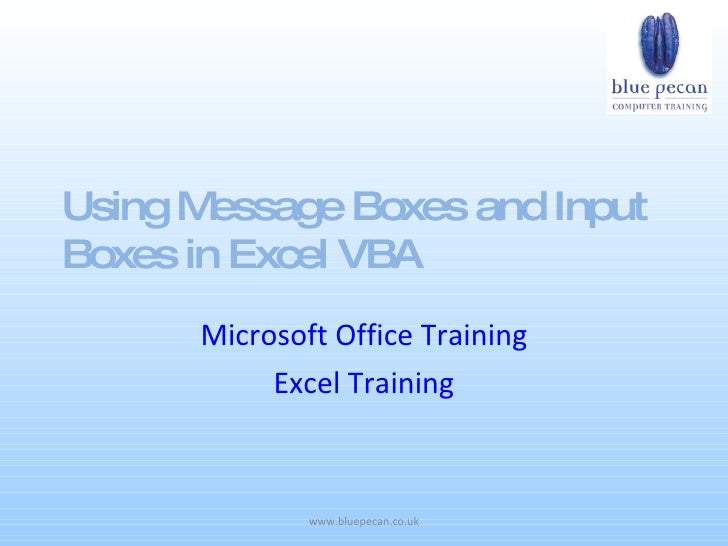 blue pecan
COMPUTER TRAINING

Using Message Boxes and Input Boxes in Excel VBA

Microsoft Office Training

Excel Training

www.bluepecan.co.uk